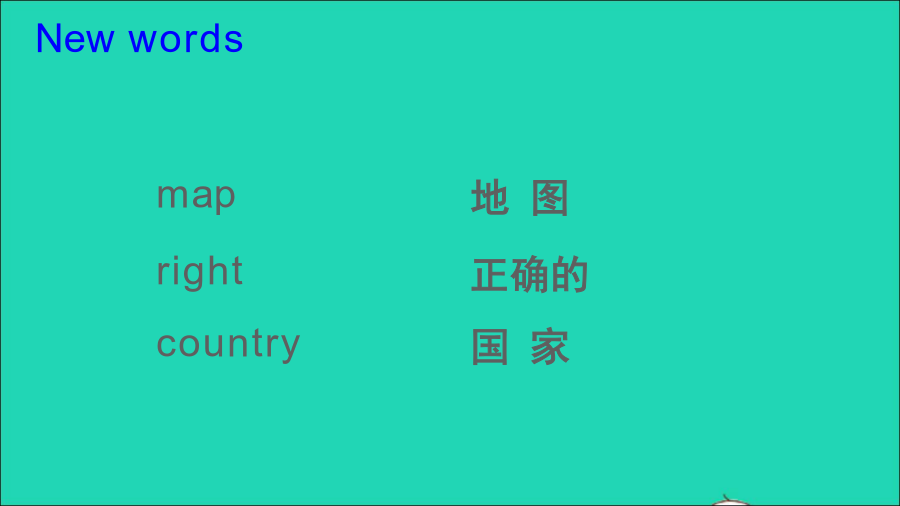 New words

map 地 图

right 正确的

country 国 家